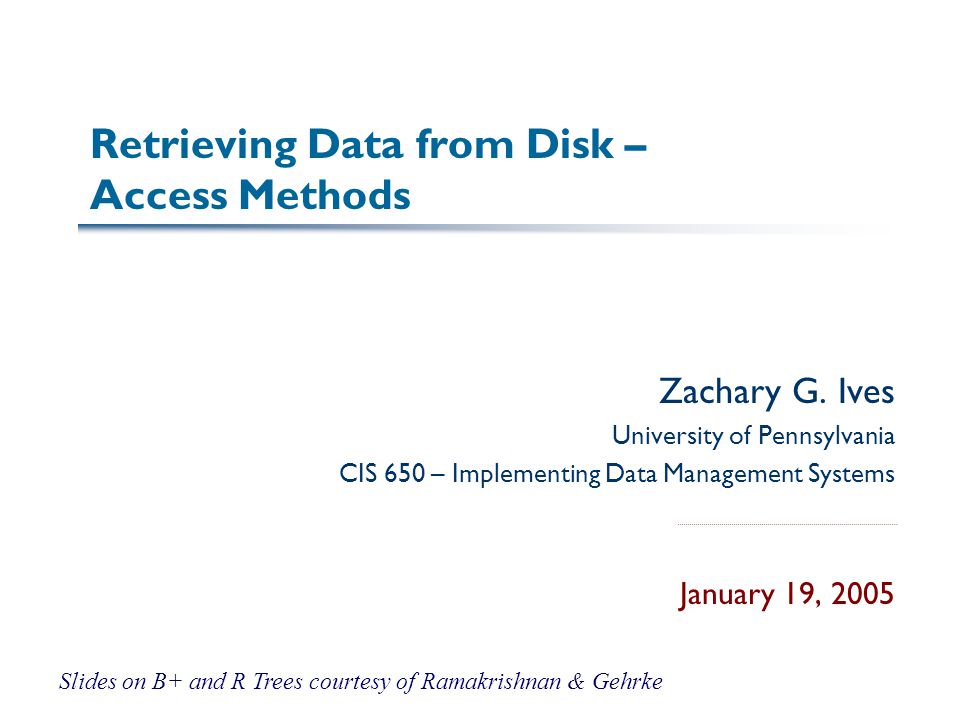 Retrieving Data from Disk – Access Methods

Zachary G. Ives

University of Pennsylvania

CIS 650 – Implementing Data Management Systems

January 19, 2005

Slides on B+ and R Trees courtesy of Ramakrishnan & Gehrke